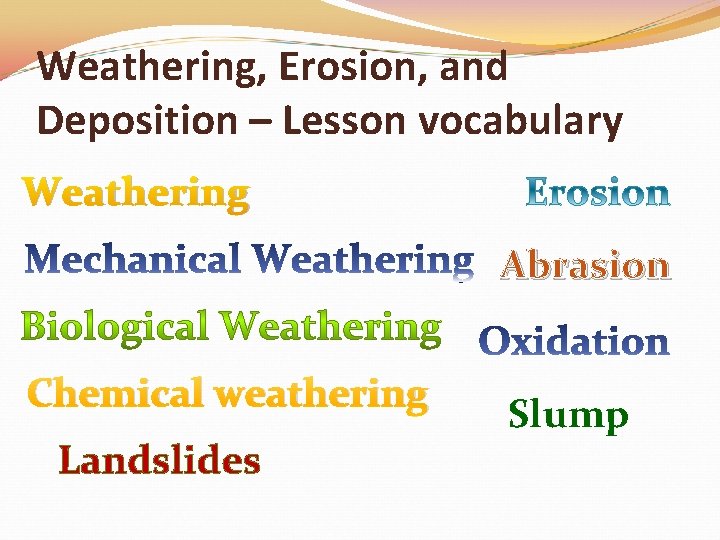 Weathering, Erosion, and Deposition – Lesson vocabulary

Weathering

Mechanical Weathering

Biological Weathering

Chemical weathering

Landslides

Erosion

Abrasion

Oxidation

Slump